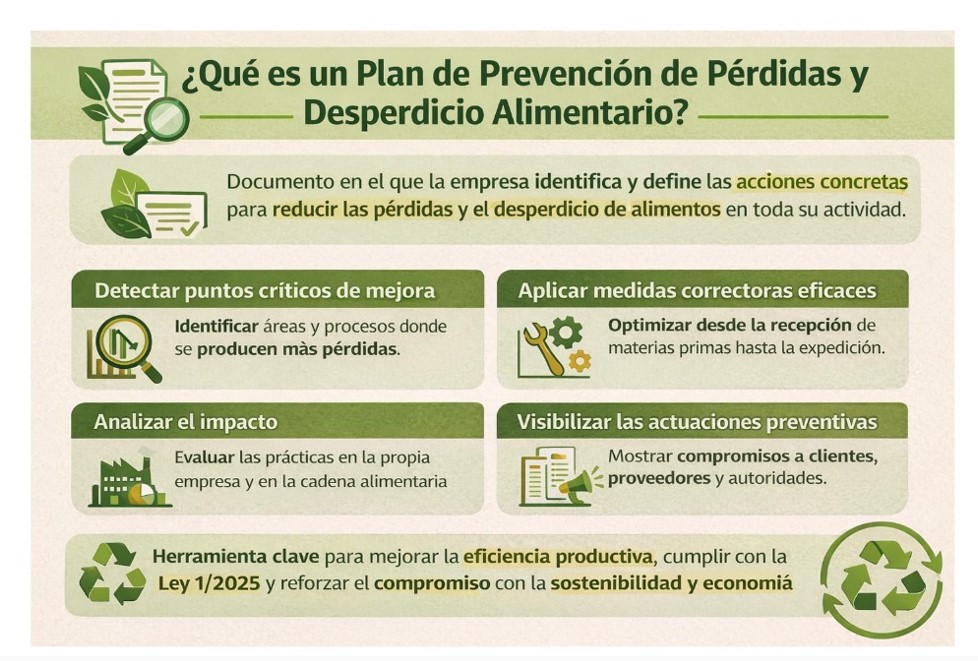 ¿Qué es un Plan de Prevención de Pérdidas y Desperdicio Alimentario?

Documento en el que la empresa identifica y define las acciones concretas para reducir las pérdidas y el desperdicio de alimentos en toda su actividad.

Detectar puntos críticos de mejora

Identificar áreas y procesos donde se producen màs pérdidas.

Aplicar medidas correctoras eficaces

Optimizar desde la recepción de materias primas hasta la expedición.

Analizar el impacto

Evaluar las prácticas en la propia empresa y en la cadena alimentaria

Visibilizar las actuaciones preventivas

Mostrar compromisos a clientes, proveedores y autoridades.

Herramienta clave para mejorar la eficiencia productiva, cumplir con la Ley 1/2025 y reforzar el compromiso con la sostenibilidad y economiá